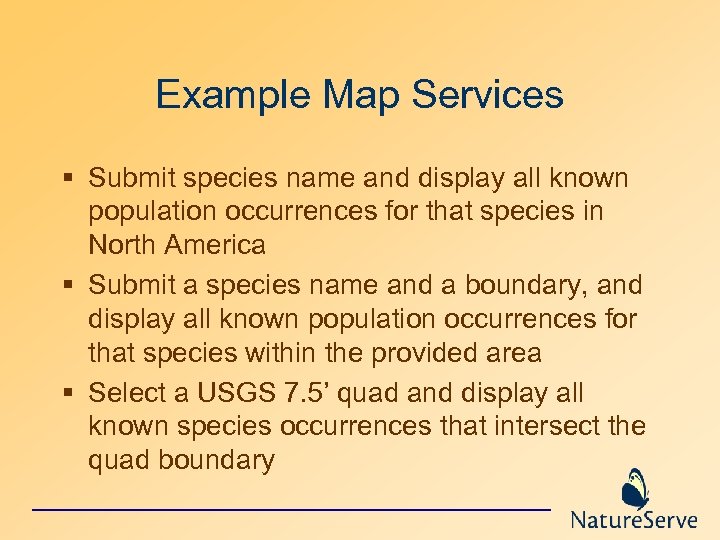 Example Map Services

▪ Submit species name and display all known population occurrences for that species in North America
▪ Submit a species name and a boundary, and display all known population occurrences for that species within the provided area
▪ Select a USGS 7.5’ quad and display all known species occurrences that intersect the quad boundary

NatureServe